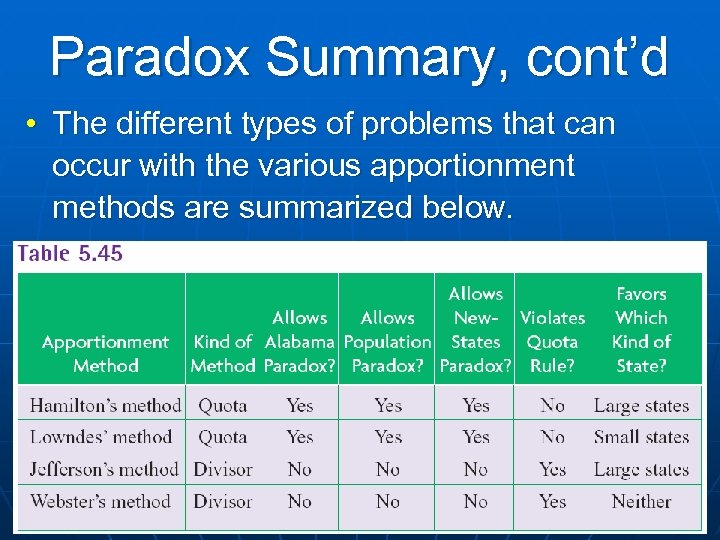 Paradox Summary, cont'd

• The different types of problems that can occur with the various apportionment methods are summarized below.

Table 5.45

| Apportionment Method | Kind of Method | Allows Alabama Paradox? | Allows Population Paradox? | Allows New-States Paradox? | Violates Quota Rule? | Favors Which Kind of State? |
|---|---|---|---|---|---|---|
| Hamilton's method | Quota | Yes | Yes | Yes | No | Large states |
| Lowndes' method | Quota | Yes | Yes | Yes | No | Small states |
| Jefferson's method | Divisor | No | No | No | Yes | Large states |
| Webster's method | Divisor | No | No | No | Yes | Neither |